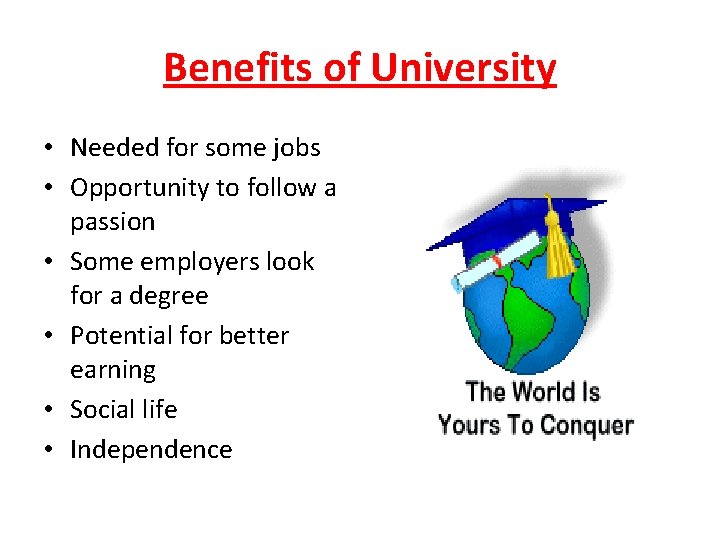 Benefits of University

• Needed for some jobs
• Opportunity to follow a passion
• Some employers look for a degree
• Potential for better earning
• Social life
• Independence

The World Is Yours To Conquer